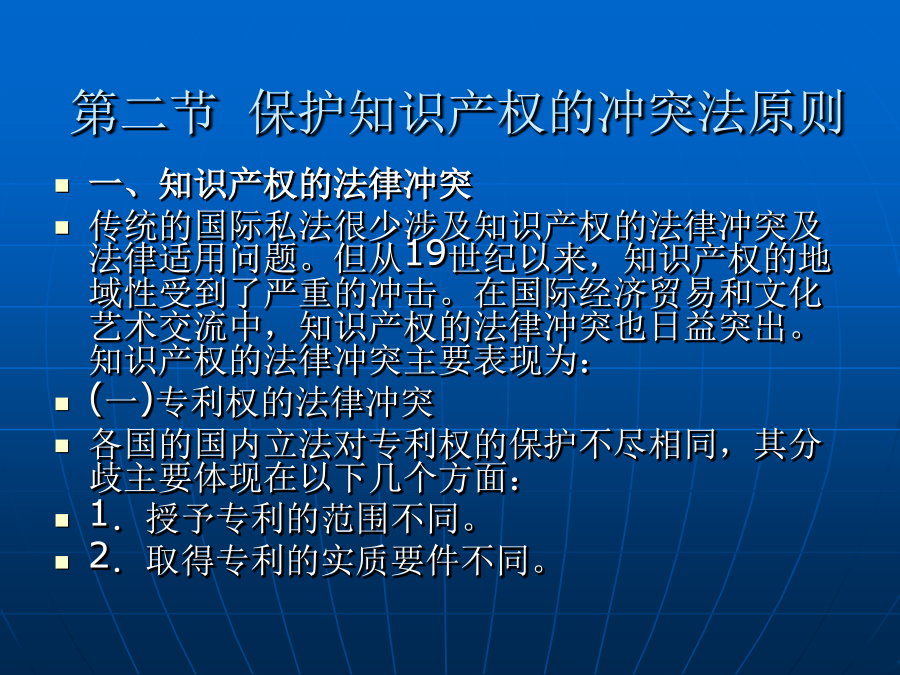 第二节 保护知识产权的冲突法原则

一、知识产权的法律冲突

传统的国际私法很少涉及知识产权的法律冲突及法律适用问题。但从19世纪以来，知识产权的地域性受到了严重的冲击。在国际经济贸易和文化艺术交流中，知识产权的法律冲突也日益突出。知识产权的法律冲突主要表现为：

(一)专利权的法律冲突

各国的国内立法对专利权的保护不尽相同，其分歧主要体现在以下几个方面：

1. 授予专利的范围不同。

2. 取得专利的实质要件不同。